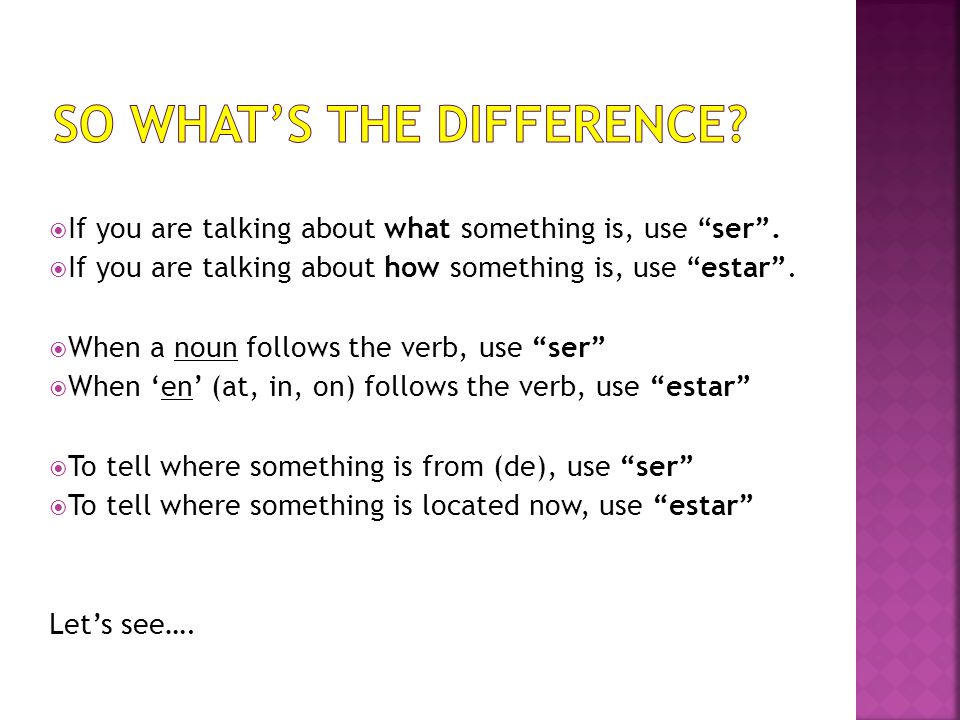 SO WHAT'S THE DIFFERENCE?

If you are talking about what something is, use "ser".
If you are talking about how something is, use "estar".

When a noun follows the verb, use "ser"
When 'en' (at, in, on) follows the verb, use "estar"

To tell where something is from (de), use "ser"
To tell where something is located now, use "estar"

Let's see….